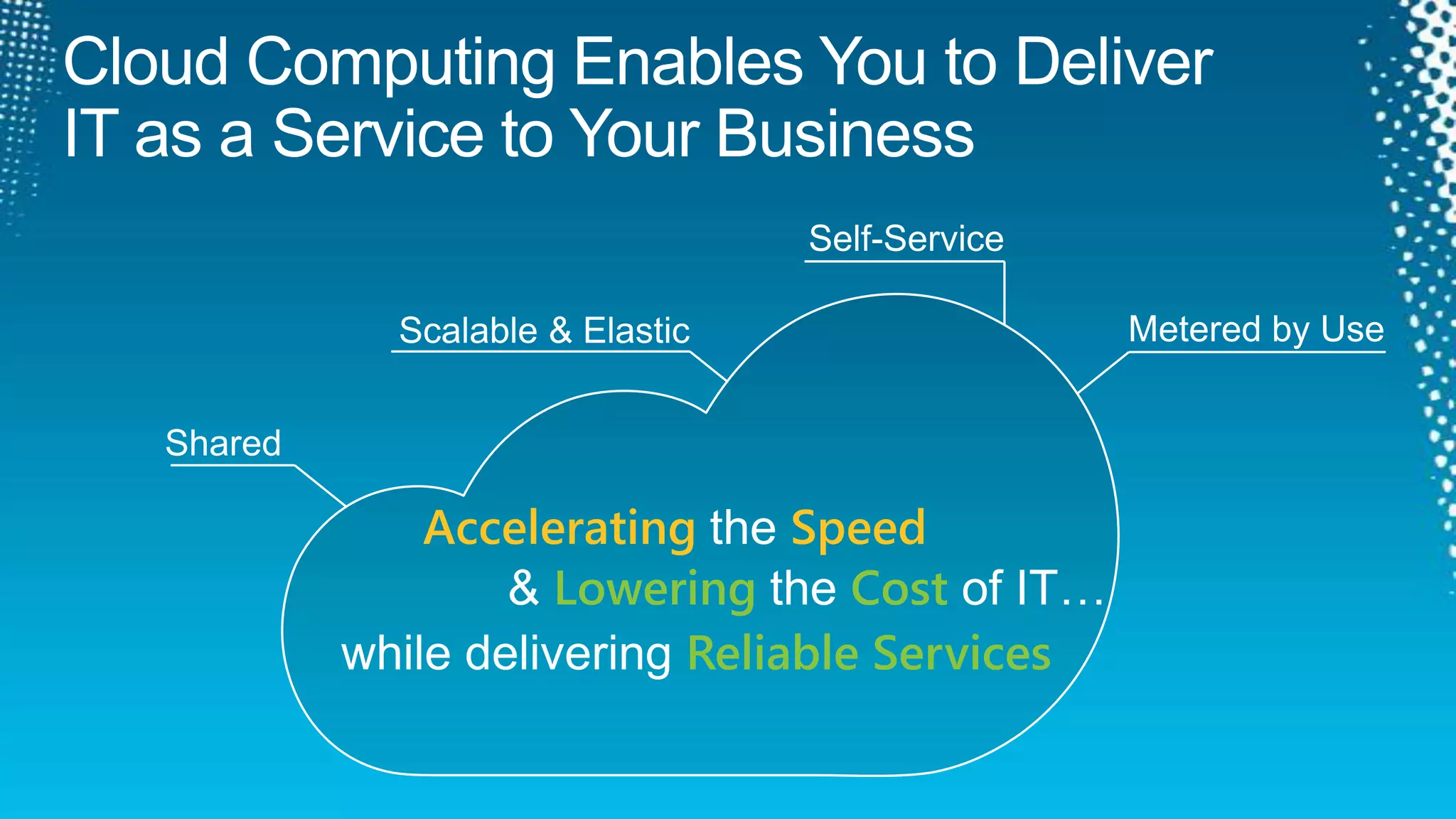 Cloud Computing Enables You to Deliver IT as a Service to Your Business

Self-Service

Scalable & Elastic

Metered by Use

Shared

Accelerating the Speed
& Lowering the Cost of IT…
while delivering Reliable Services